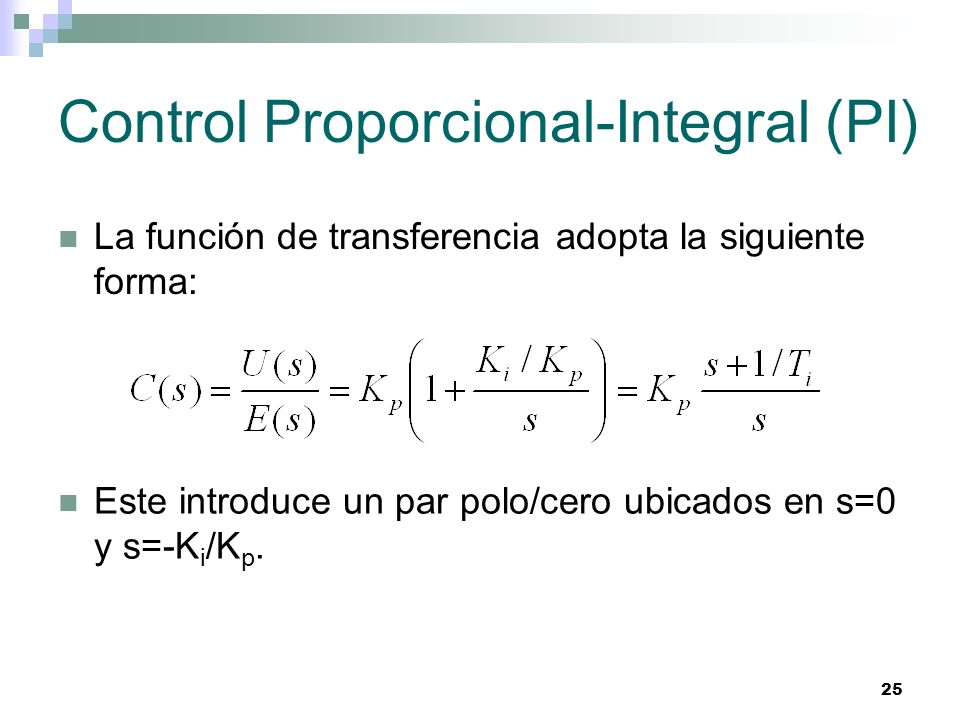 Control Proporcional-Integral (PI)

La función de transferencia adopta la siguiente forma:

$C(s) = \frac{U(s)}{E(s)} = K_p \left(1 + \frac{K_i / K_p}{s}\right) = K_p \frac{s + 1/T_i}{s}$

Este introduce un par polo/cero ubicados en s=0 y s=-$K_i$/$K_p$.

25